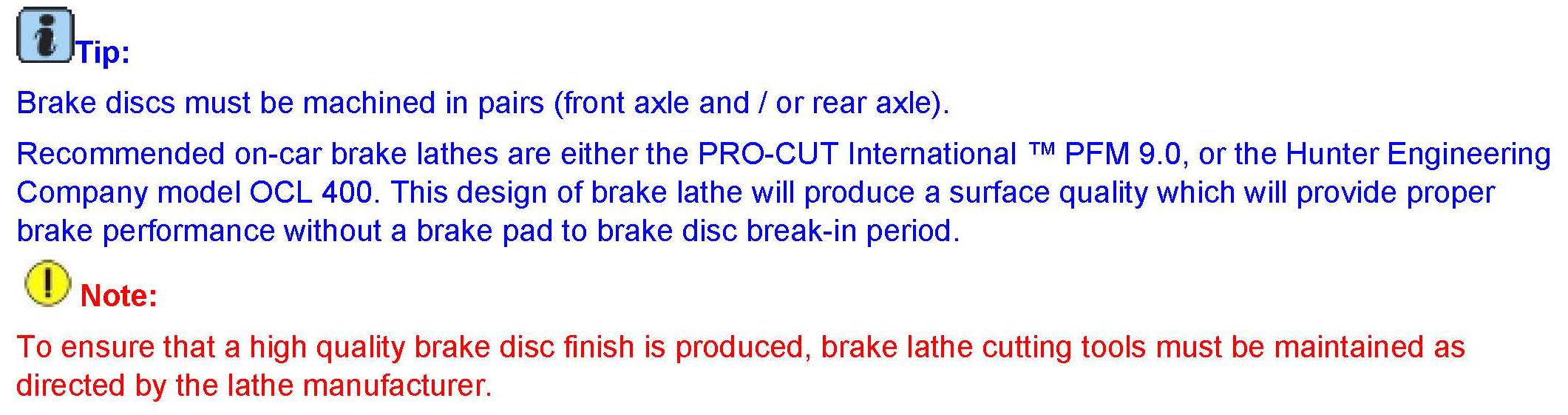 Tip:

Brake discs must be machined in pairs (front axle and / or rear axle).

Recommended on-car brake lathes are either the PRO-CUT International ™ PFM 9.0, or the Hunter Engineering Company model OCL 400. This design of brake lathe will produce a surface quality which will provide proper brake performance without a brake pad to brake disc break-in period.

Note:

To ensure that a high quality brake disc finish is produced, brake lathe cutting tools must be maintained as directed by the lathe manufacturer.